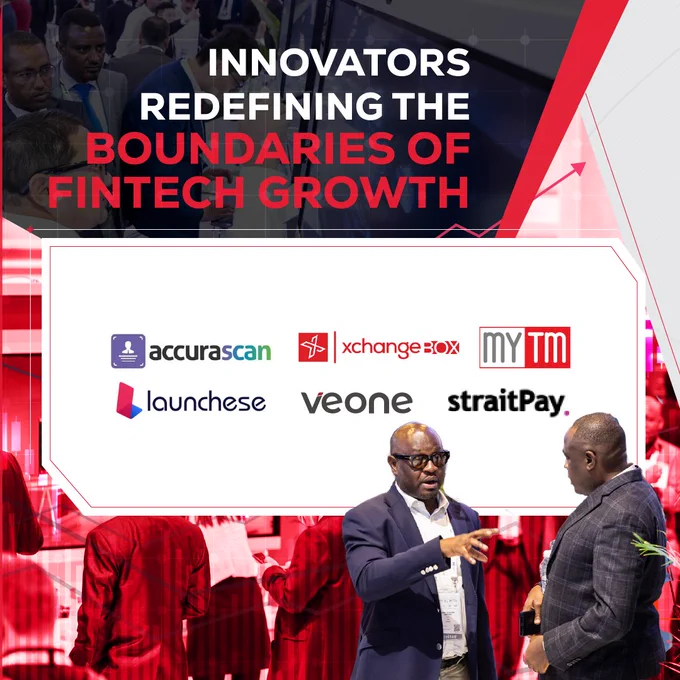 INNOVATORS REDEFINING THE BOUNDARIES OF FINTECH GROWTH

accurascan

xchangeBOX

MYTM

launchese

veone

straitPay.